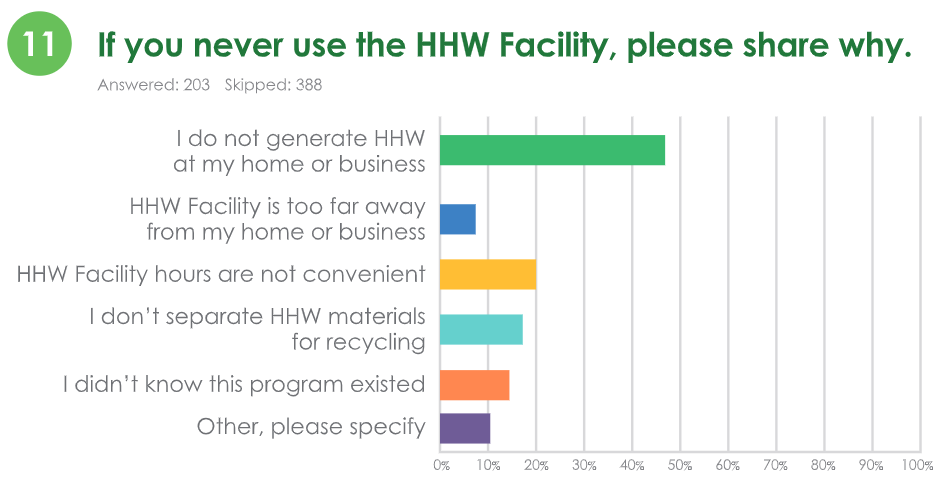 11 If you never use the HHW Facility, please share why.

Answered: 203 Skipped: 388

I do not generate HHW at my home or business

HHW Facility is too far away from my home or business

HHW Facility hours are not convenient

I don't separate HHW materials for recycling

I didn't know this program existed

Other, please specify

0% 10% 20% 30% 40% 50% 60% 70% 80% 90% 100%